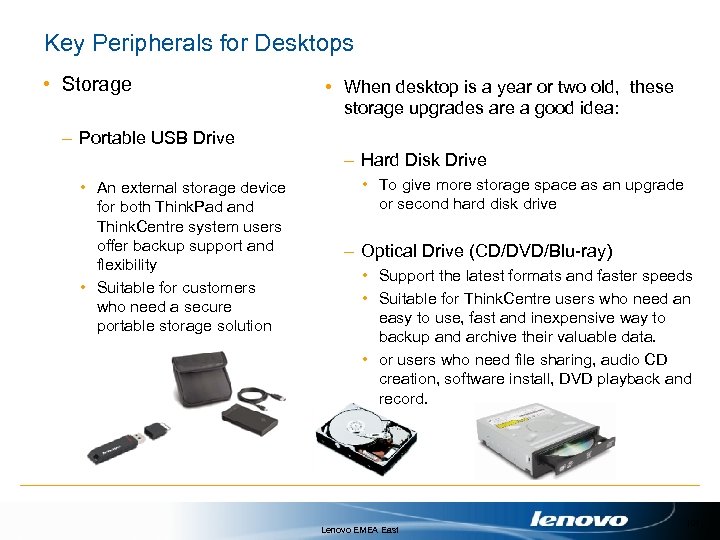 Key Peripherals for Desktops

• Storage

– Portable USB Drive

• An external storage device for both ThinkPad and ThinkCentre system users offer backup support and flexibility

• Suitable for customers who need a secure portable storage solution

• When desktop is a year or two old, these storage upgrades are a good idea:

– Hard Disk Drive

• To give more storage space as an upgrade or second hard disk drive

– Optical Drive (CD/DVD/Blu-ray)

• Support the latest formats and faster speeds

• Suitable for ThinkCentre users who need an easy to use, fast and inexpensive way to backup and archive their valuable data.

• or users who need file sharing, audio CD creation, software install, DVD playback and record.

Lenovo EMEA East

lenovo